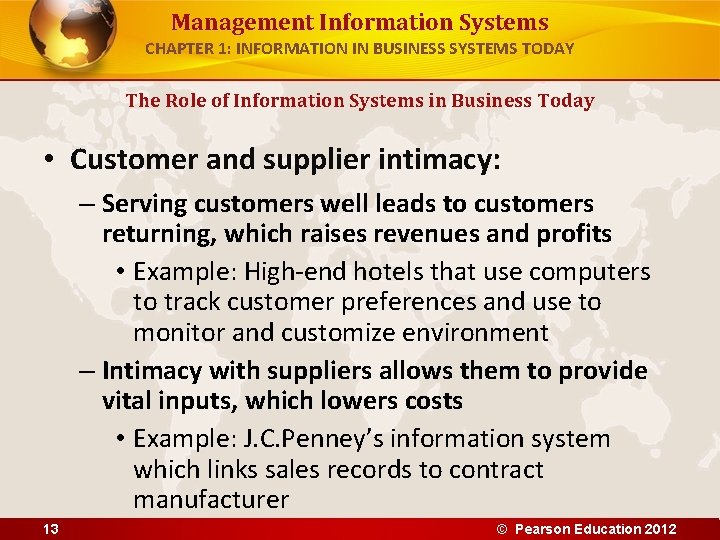 Management Information Systems
CHAPTER 1: INFORMATION IN BUSINESS SYSTEMS TODAY

The Role of Information Systems in Business Today

• Customer and supplier intimacy:
– Serving customers well leads to customers returning, which raises revenues and profits
• Example: High-end hotels that use computers to track customer preferences and use to monitor and customize environment
– Intimacy with suppliers allows them to provide vital inputs, which lowers costs
• Example: J.C.Penney's information system which links sales records to contract manufacturer

13

© Pearson Education 2012